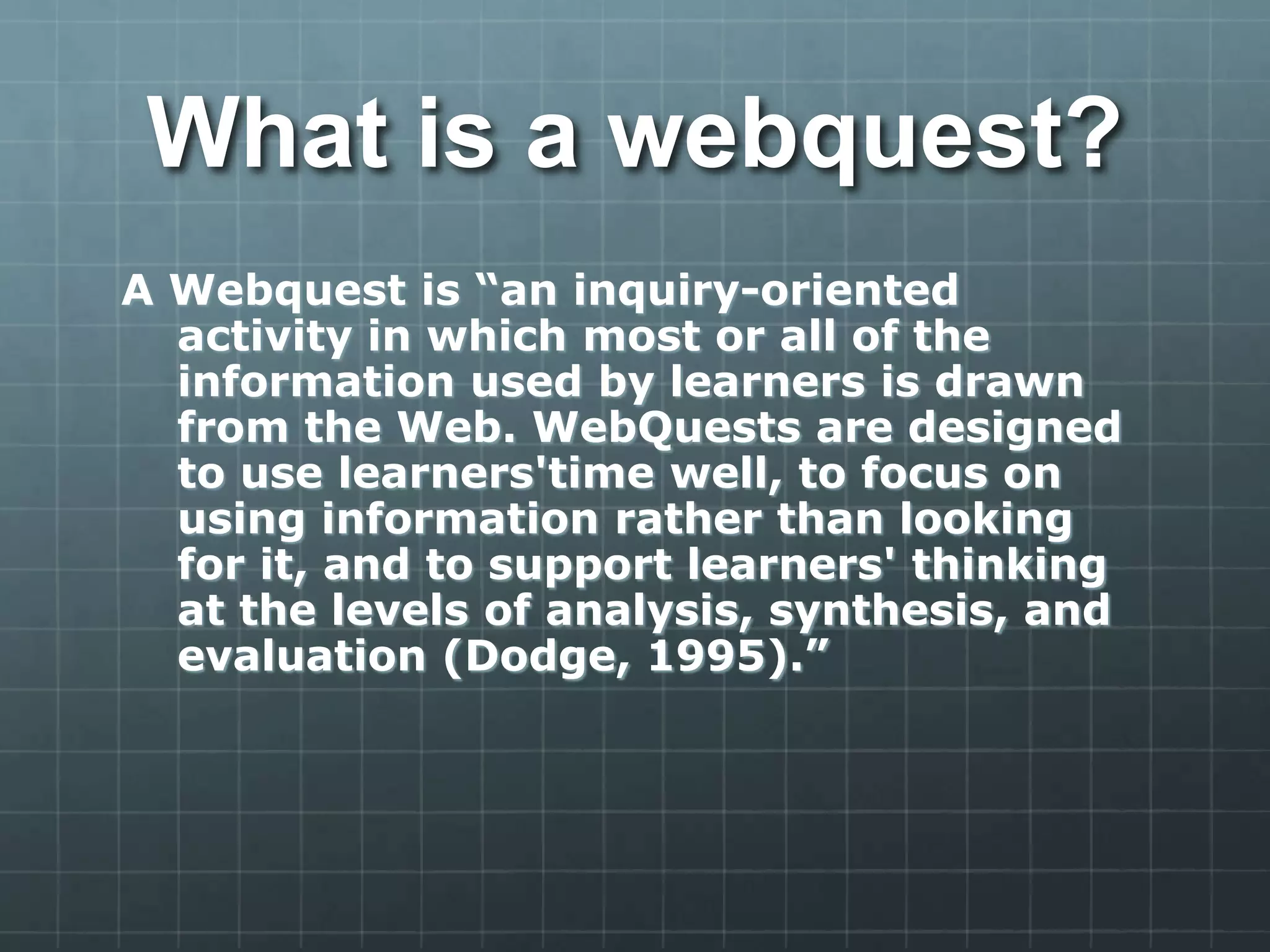 What is a webquest?

A Webquest is “an inquiry-oriented activity in which most or all of the information used by learners is drawn from the Web. WebQuests are designed to use learners'time well, to focus on using information rather than looking for it, and to support learners' thinking at the levels of analysis, synthesis, and evaluation (Dodge, 1995).”